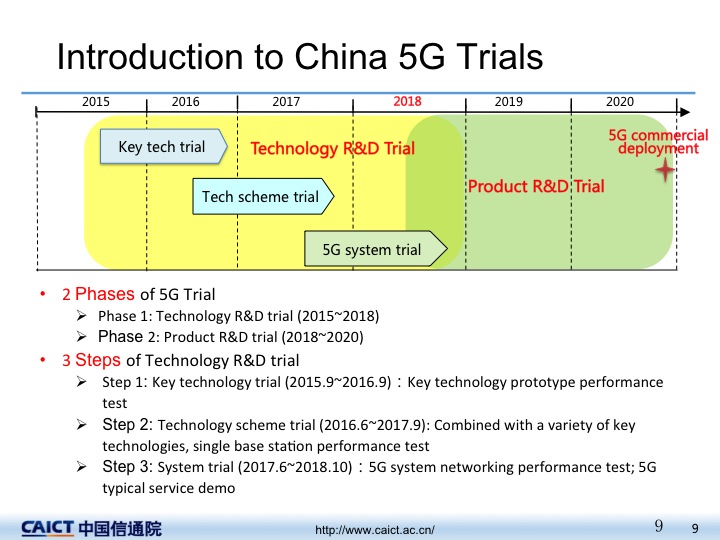 Introduction to China 5G Trials

2015 2016 2017 2018 2019 2020

Key tech trial

Technology R&D Trial

5G commercial deployment

Tech scheme trial

Product R&D Trial

5G system trial

• 2 Phases of 5G Trial
  ➢ Phase 1: Technology R&D trial (2015~2018)
  ➢ Phase 2: Product R&D trial (2018~2020)
• 3 Steps of Technology R&D trial
  ➢ Step 1: Key technology trial (2015.9~2016.9)：Key technology prototype performance test
  ➢ Step 2: Technology scheme trial (2016.6~2017.9): Combined with a variety of key technologies, single base station performance test
  ➢ Step 3: System trial (2017.6~2018.10)：5G system networking performance test; 5G typical service demo

CAICT 中国信通院

http://www.caict.ac.cn/

9

9